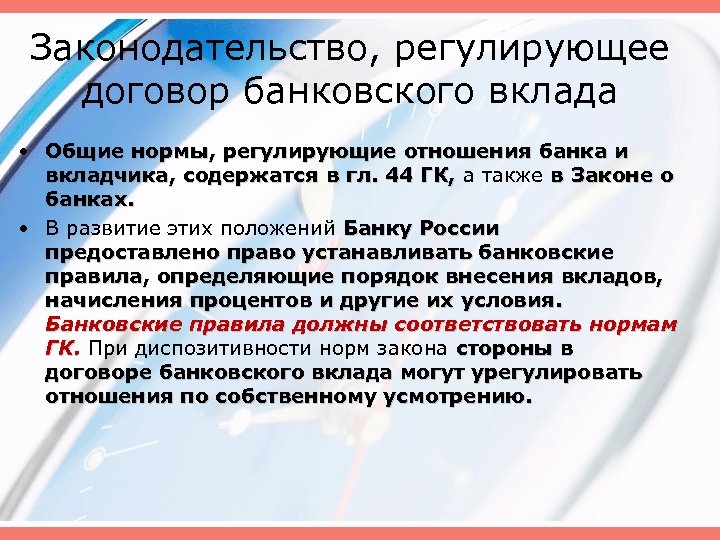 Законодательство, регулирующее договор банковского вклада

• Общие нормы, регулирующие отношения банка и вкладчика, содержатся в гл. 44 ГК, а также в Законе о банках.

• В развитие этих положений Банку России предоставлено право устанавливать банковские правила, определяющие порядок внесения вкладов, начисления процентов и другие их условия. Банковские правила должны соответствовать нормам ГК. При диспозитивности норм закона стороны в договоре банковского вклада могут урегулировать отношения по собственному усмотрению.